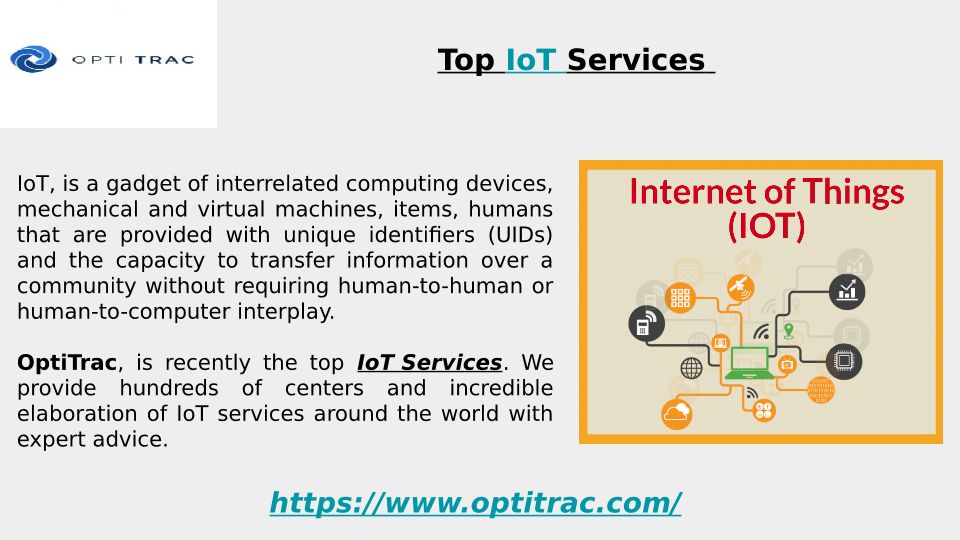 OPTI TRAC

Top IoT Services

IoT, is a gadget of interrelated computing devices, mechanical and virtual machines, items, humans that are provided with unique identifiers (UIDs) and the capacity to transfer information over a community without requiring human-to-human or human-to-computer interplay.

OptiTrac, is recently the top IoT Services. We provide hundreds of centers and incredible elaboration of IoT services around the world with expert advice.

Internet of Things (IOT)

https://www.optitrac.com/